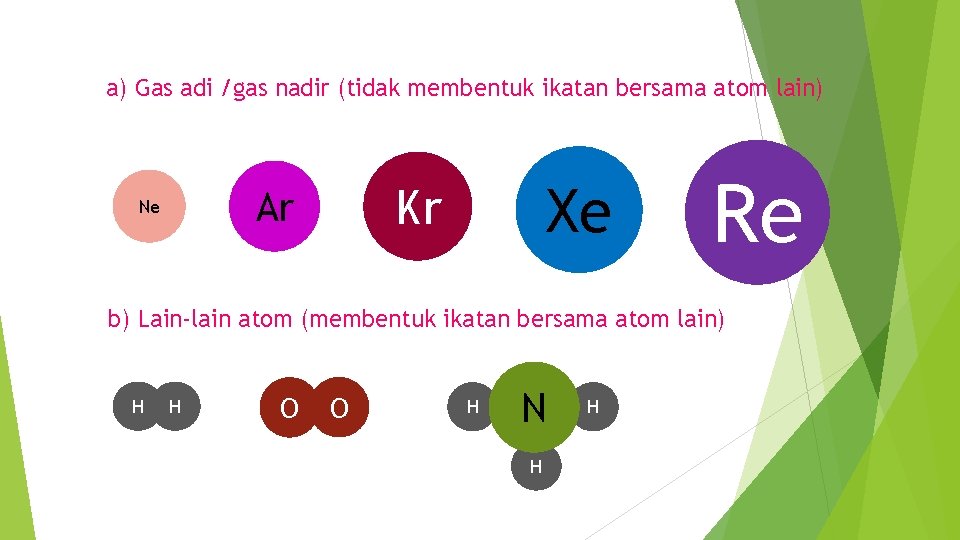 a) Gas adi /gas nadir (tidak membentuk ikatan bersama atom lain)

Ne

Ar

Kr

Xe

Re

b) Lain-lain atom (membentuk ikatan bersama atom lain)

H H

O O

H N H

H